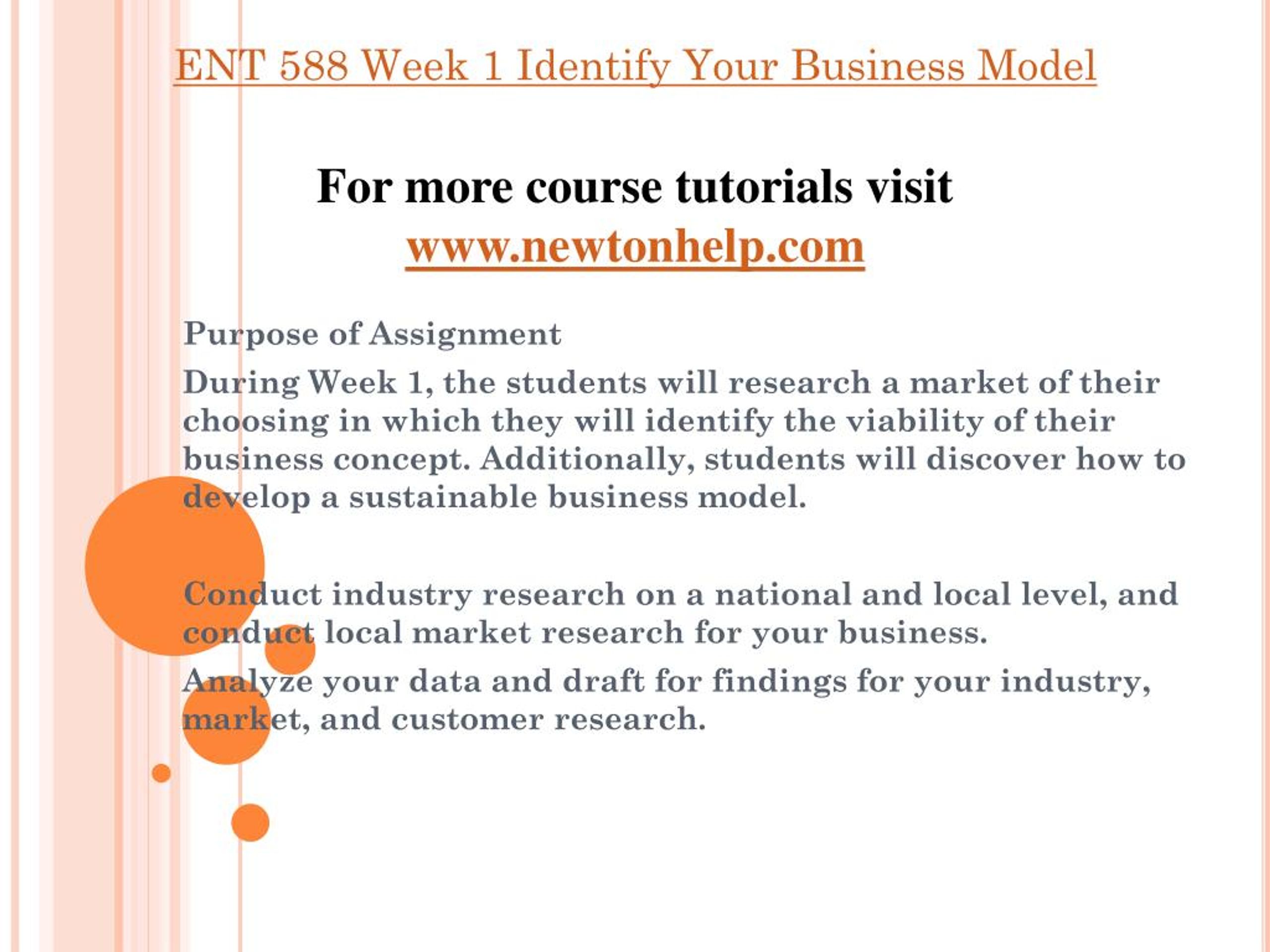 ENT 588 Week 1 Identify Your Business Model

For more course tutorials visit
www.newtonhelp.com

Purpose of Assignment

During Week 1, the students will research a market of their choosing in which they will identify the viability of their business concept. Additionally, students will discover how to develop a sustainable business model.

Conduct industry research on a national and local level, and conduct local market research for your business.

Analyze your data and draft for findings for your industry, market, and customer research.